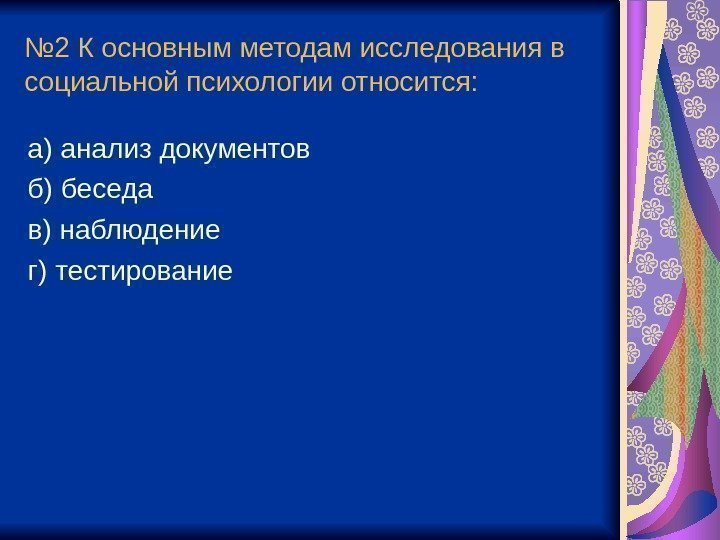 №2 К основным методам исследования в социальной психологии относится:

а) анализ документов

б) беседа

в) наблюдение

г) тестирование